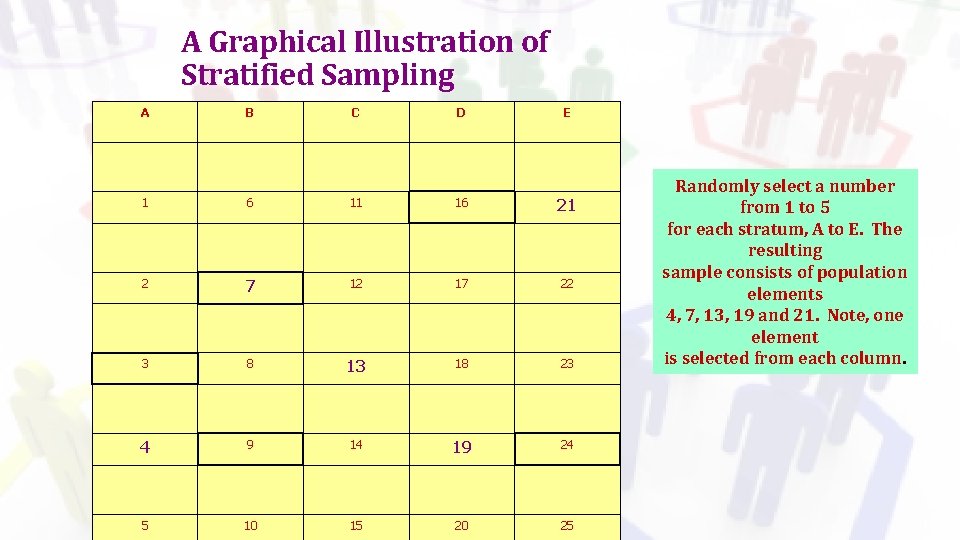 A Graphical Illustration of Stratified Sampling

| A | B | C | D | E |
|---|---|---|---|---|
| | | | | |
| 1 | 6 | 11 | 16 | 21 |
| | | | | |
| 2 | 7 | 12 | 17 | 22 |
| | | | | |
| 3 | 8 | 13 | 18 | 23 |
| | | | | |
| 4 | 9 | 14 | 19 | 24 |
| | | | | |
| 5 | 10 | 15 | 20 | 25 |

Randomly select a number from 1 to 5 for each stratum, A to E. The resulting sample consists of population elements 4, 7, 13, 19 and 21. Note, one element is selected from each column.